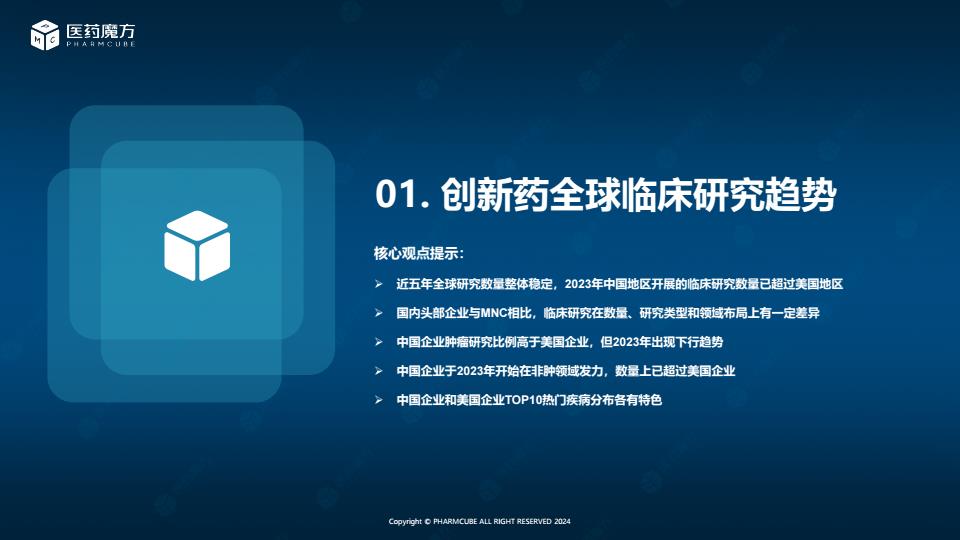 医药魔方
PHARMCUBE

01. 创新药全球临床研究趋势

核心观点提示：

➢ 近五年全球研究数量整体稳定，2023年中国地区开展的临床研究数量已超过美国地区

➢ 国内头部企业与MNC相比，临床研究在数量、研究类型和领域布局上有一定差异

➢ 中国企业肿瘤研究比例高于美国企业，但2023年出现下行趋势

➢ 中国企业于2023年开始在非肿领域发力，数量上已超过美国企业

➢ 中国企业和美国企业TOP10热门疾病分布各有特色

Copyright © PHARMCUBE ALL RIGHT RESERVED 2024